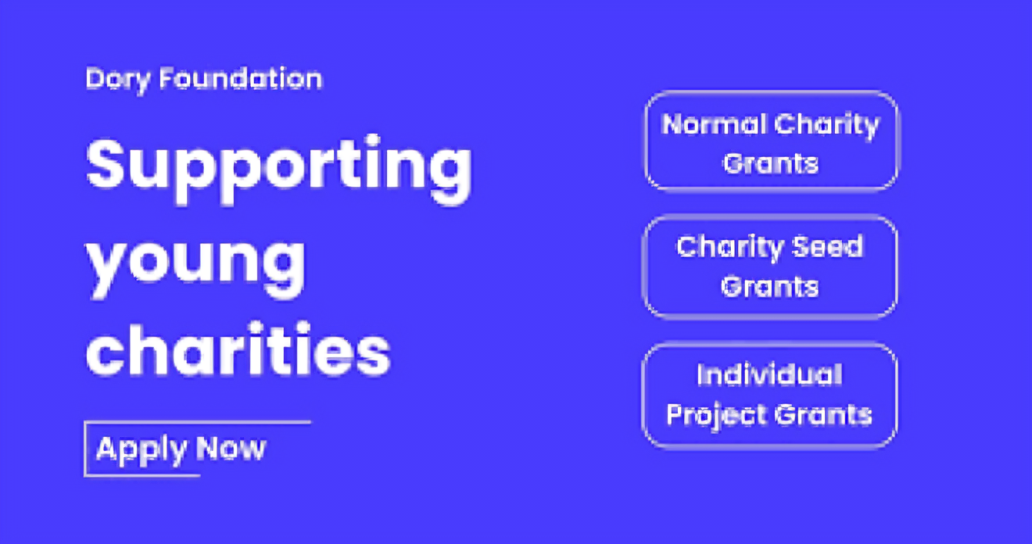 Dory Foundation

Supporting young charities

Apply Now

Normal Charity Grants

Charity Seed Grants

Individual Project Grants